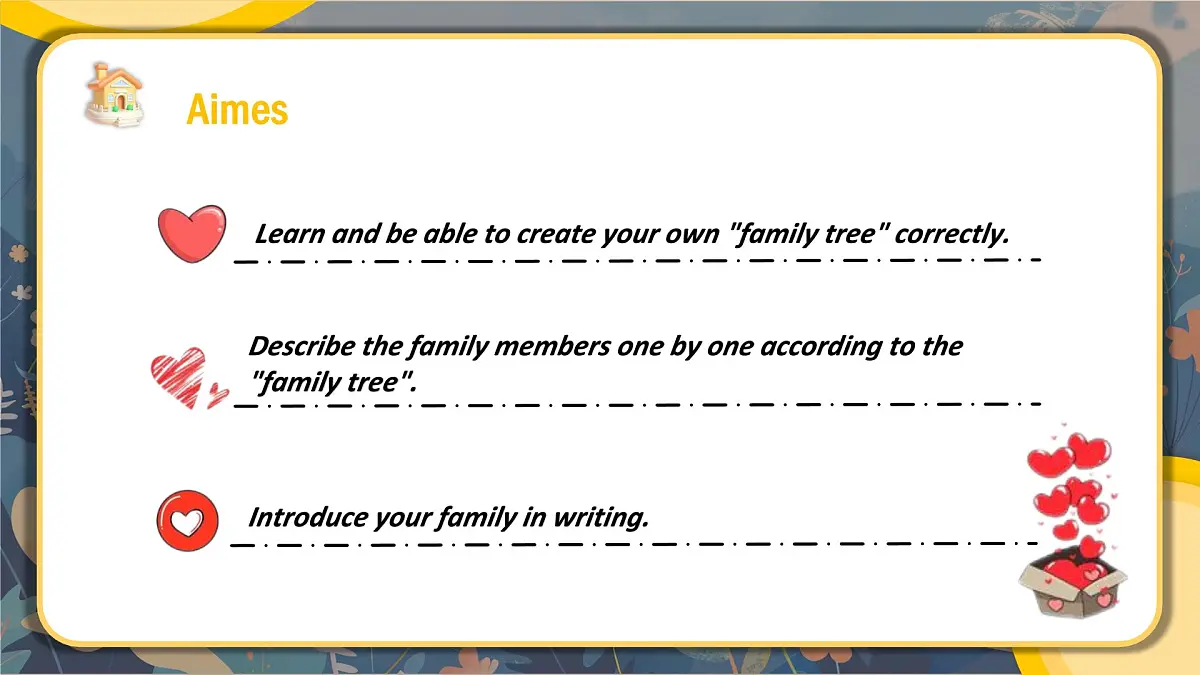 Aimes

Learn and be able to create your own "family tree" correctly.

Describe the family members one by one according to the "family tree".

Introduce your family in writing.